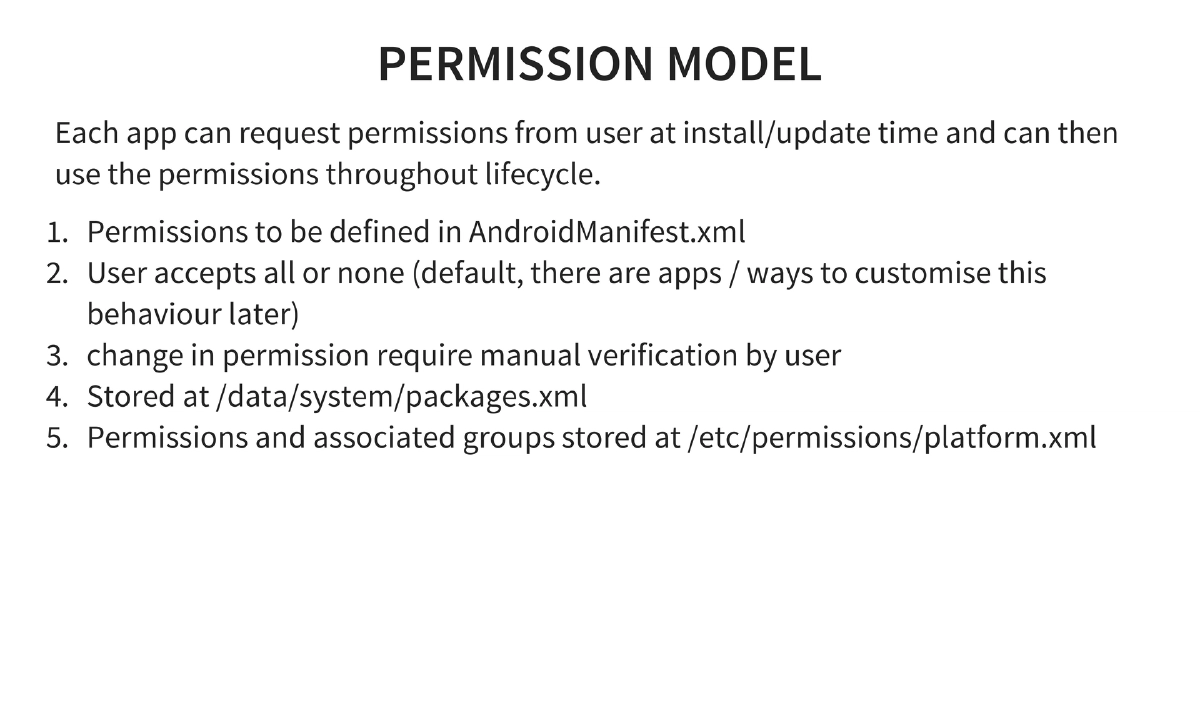 PERMISSION MODEL

Each app can request permissions from user at install/update time and can then use the permissions throughout lifecycle.

1. Permissions to be defined in AndroidManifest.xml
2. User accepts all or none (default, there are apps / ways to customise this behaviour later)
3. change in permission require manual verification by user
4. Stored at /data/system/packages.xml
5. Permissions and associated groups stored at /etc/permissions/platform.xml